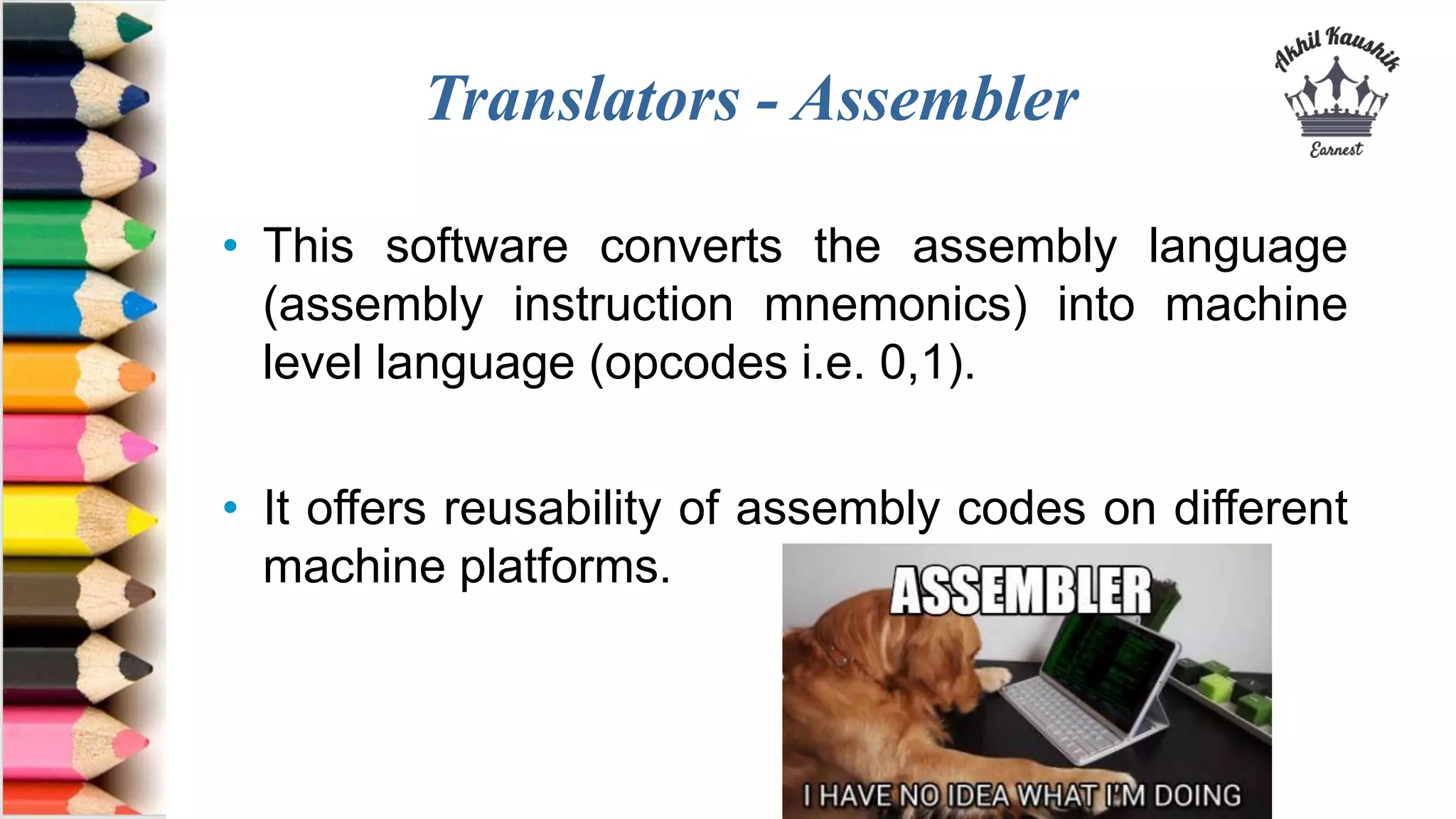 Translators - Assembler

Akhil Kaushik
Earnest

• This software converts the assembly language (assembly instruction mnemonics) into machine level language (opcodes i.e. 0,1).

• It offers reusability of assembly codes on different machine platforms.

ASSEMBLER
I HAVE NO IDEA WHAT I'M DOING